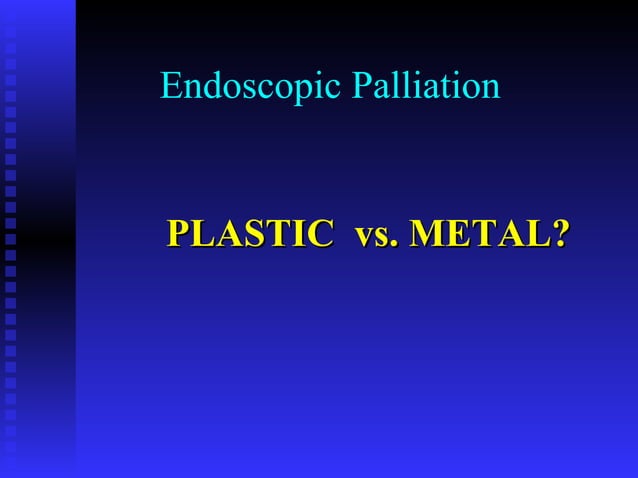 Endoscopic Palliation

PLASTIC vs. METAL?